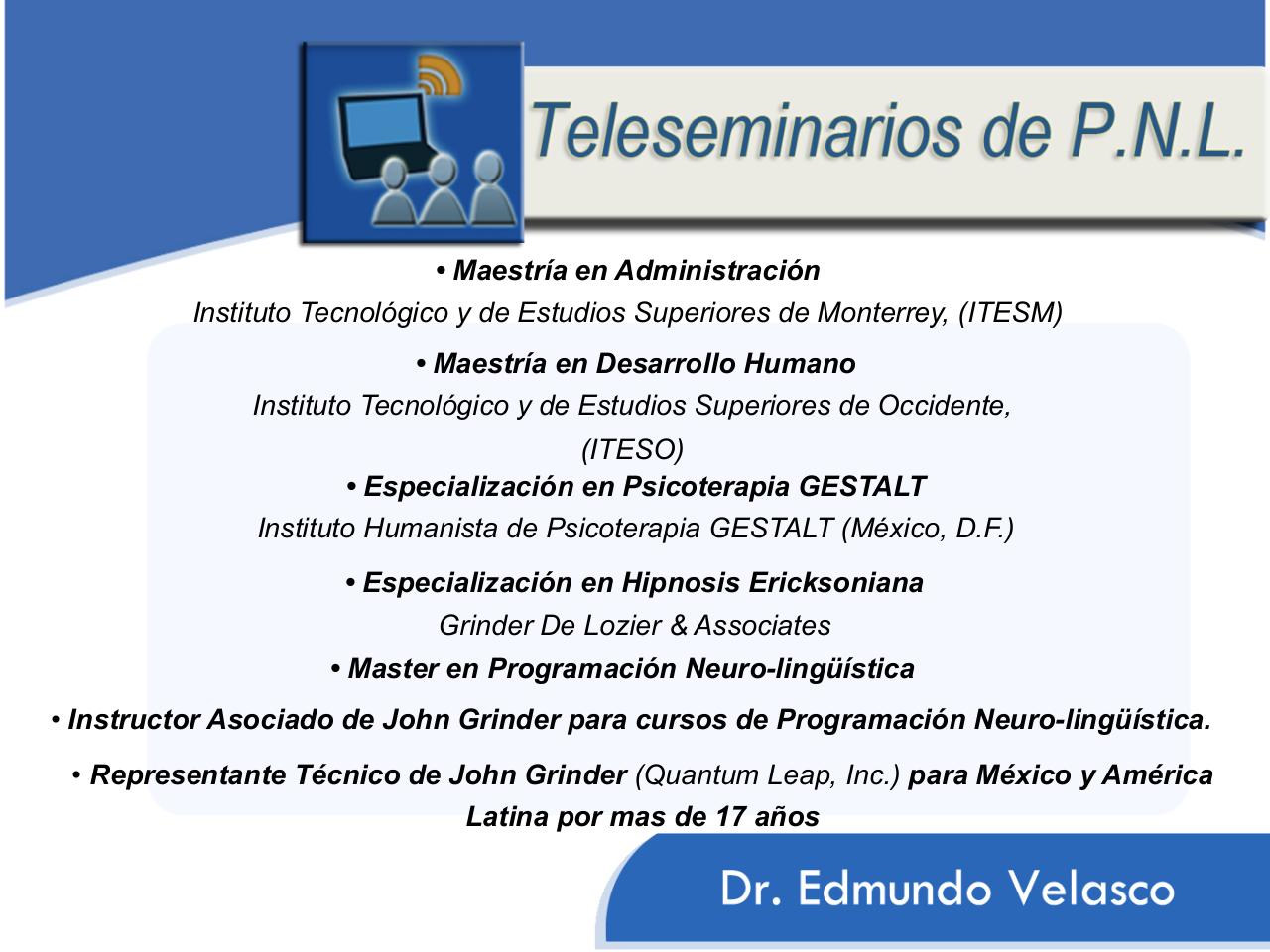 Teleseminarios de P.N.L.

• Maestría en Administración
Instituto Tecnológico y de Estudios Superiores de Monterrey, (ITESM)

• Maestría en Desarrollo Humano
Instituto Tecnológico y de Estudios Superiores de Occidente, (ITESO)

• Especialización en Psicoterapia GESTALT
Instituto Humanista de Psicoterapia GESTALT (México, D.F.)

• Especialización en Hipnosis Ericksoniana
Grinder De Lozier & Associates

• Master en Programación Neuro-lingüística

• Instructor Asociado de John Grinder para cursos de Programación Neuro-lingüística.

• Representante Técnico de John Grinder (Quantum Leap, Inc.) para México y América Latina por mas de 17 años

Dr. Edmundo Velasco